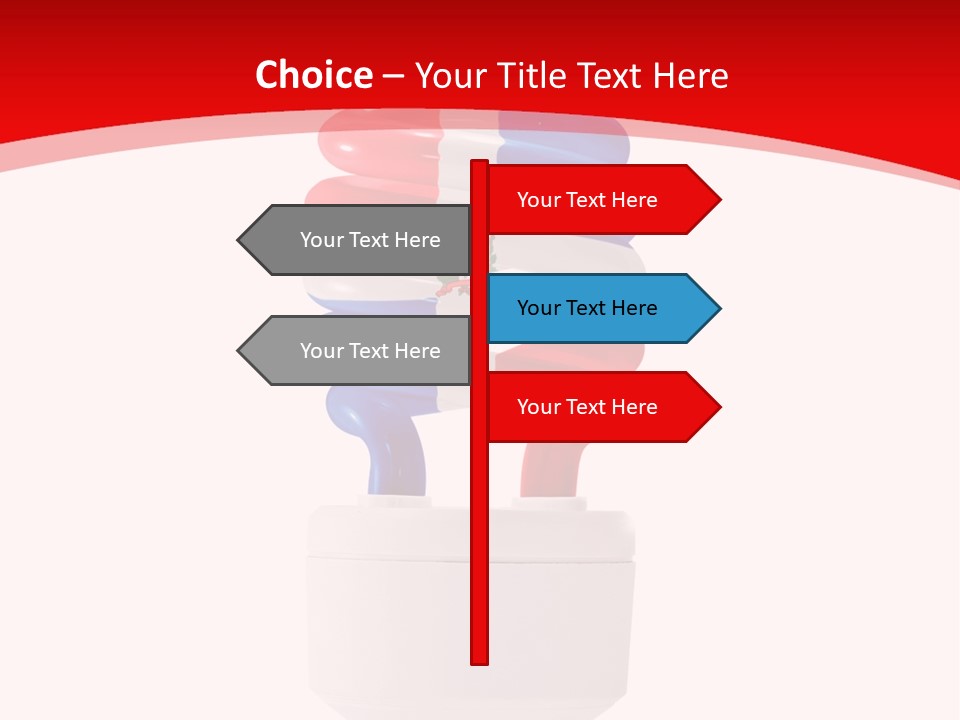 Choice – Your Title Text Here

Your Text Here

Your Text Here

Your Text Here

Your Text Here

Your Text Here